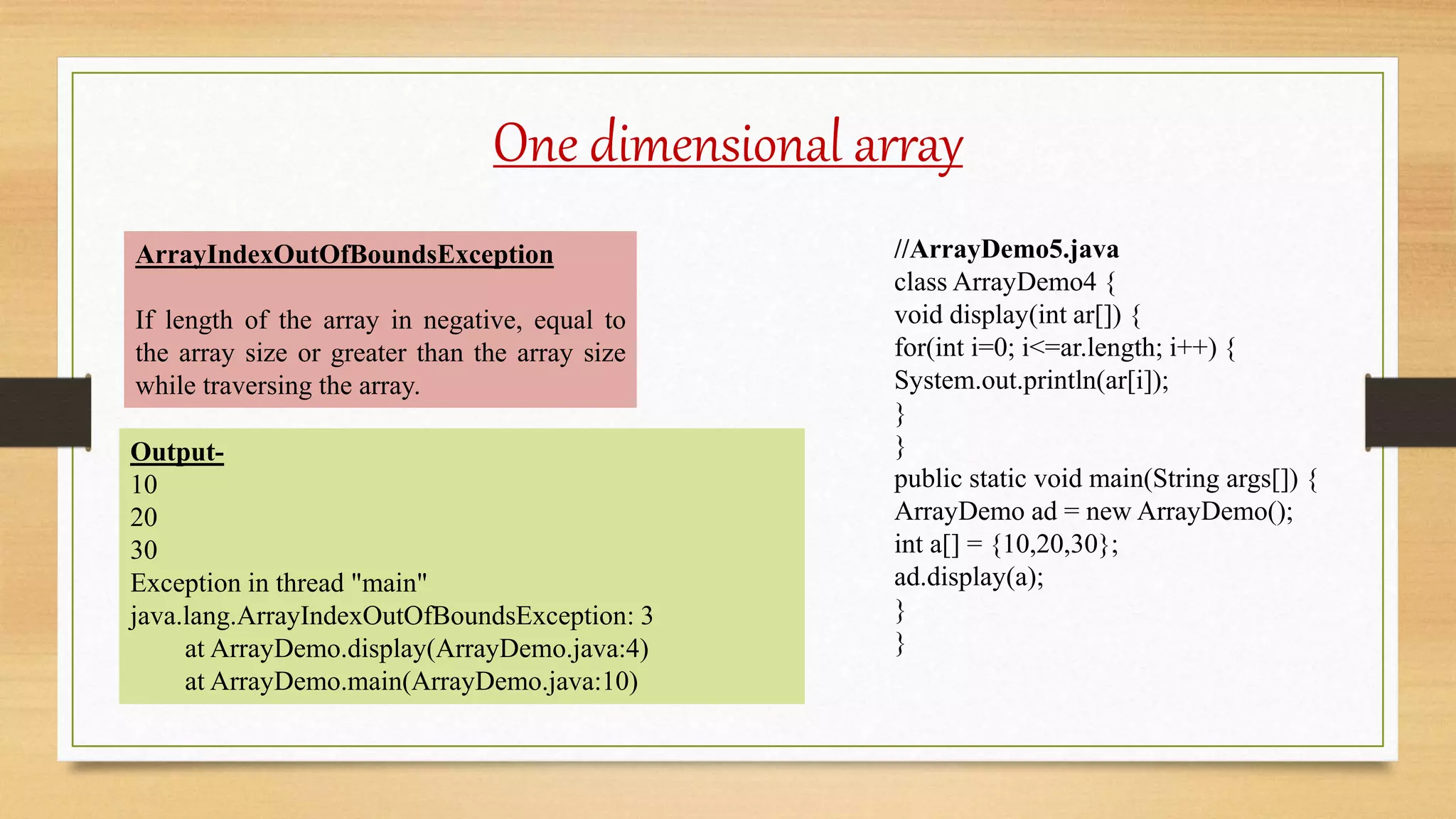 One dimensional array

ArrayIndexOutOfBoundsException

If length of the array in negative, equal to the array size or greater than the array size while traversing the array.

Output-
10
20
30
Exception in thread "main" java.lang.ArrayIndexOutOfBoundsException: 3
at ArrayDemo.display(ArrayDemo.java:4)
at ArrayDemo.main(ArrayDemo.java:10)

//ArrayDemo5.java
class ArrayDemo4 {
void display(int ar[]) {
for(int i=0; i<=ar.length; i++) {
System.out.println(ar[i]);
}
}
public static void main(String args[]) {
ArrayDemo ad = new ArrayDemo();
int a[] = {10,20,30};
ad.display(a);
}
}